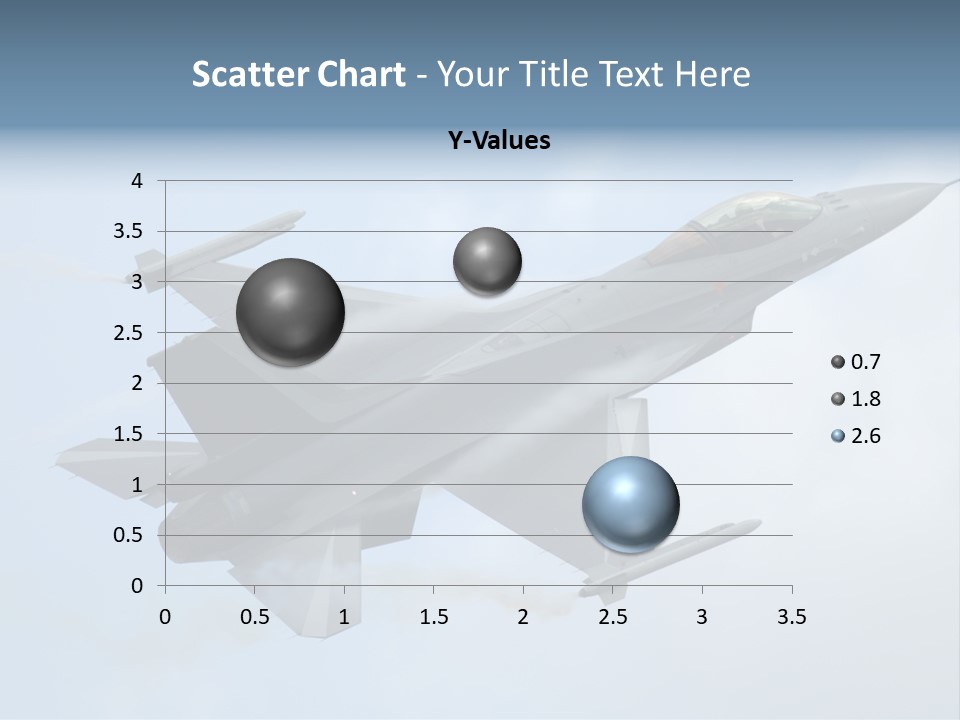 Scatter Chart - Your Title Text Here

Y-Values

4
3.5
3
2.5
2
1.5
1
0.5
0

0 0.5 1 1.5 2 2.5 3 3.5

0.7
1.8
2.6